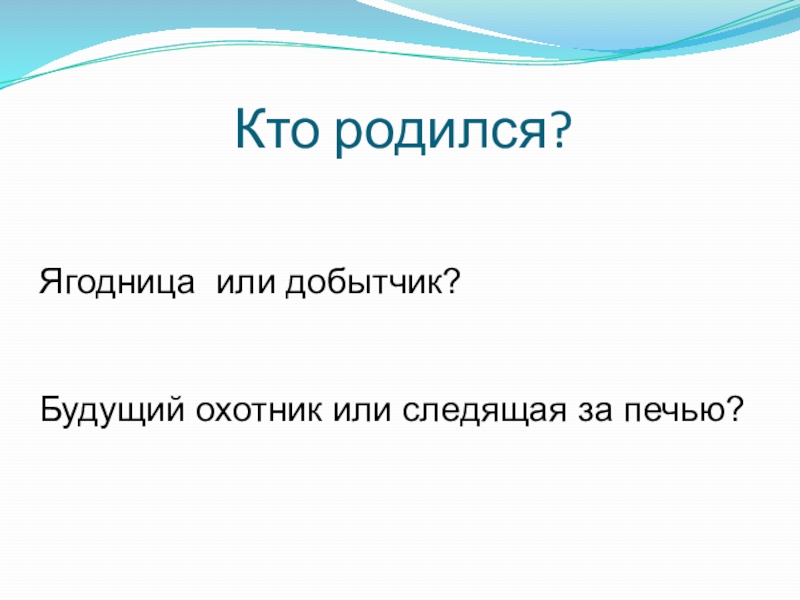 Кто родился?

Ягодница  или добытчик?

Будущий охотник или следящая за печью?